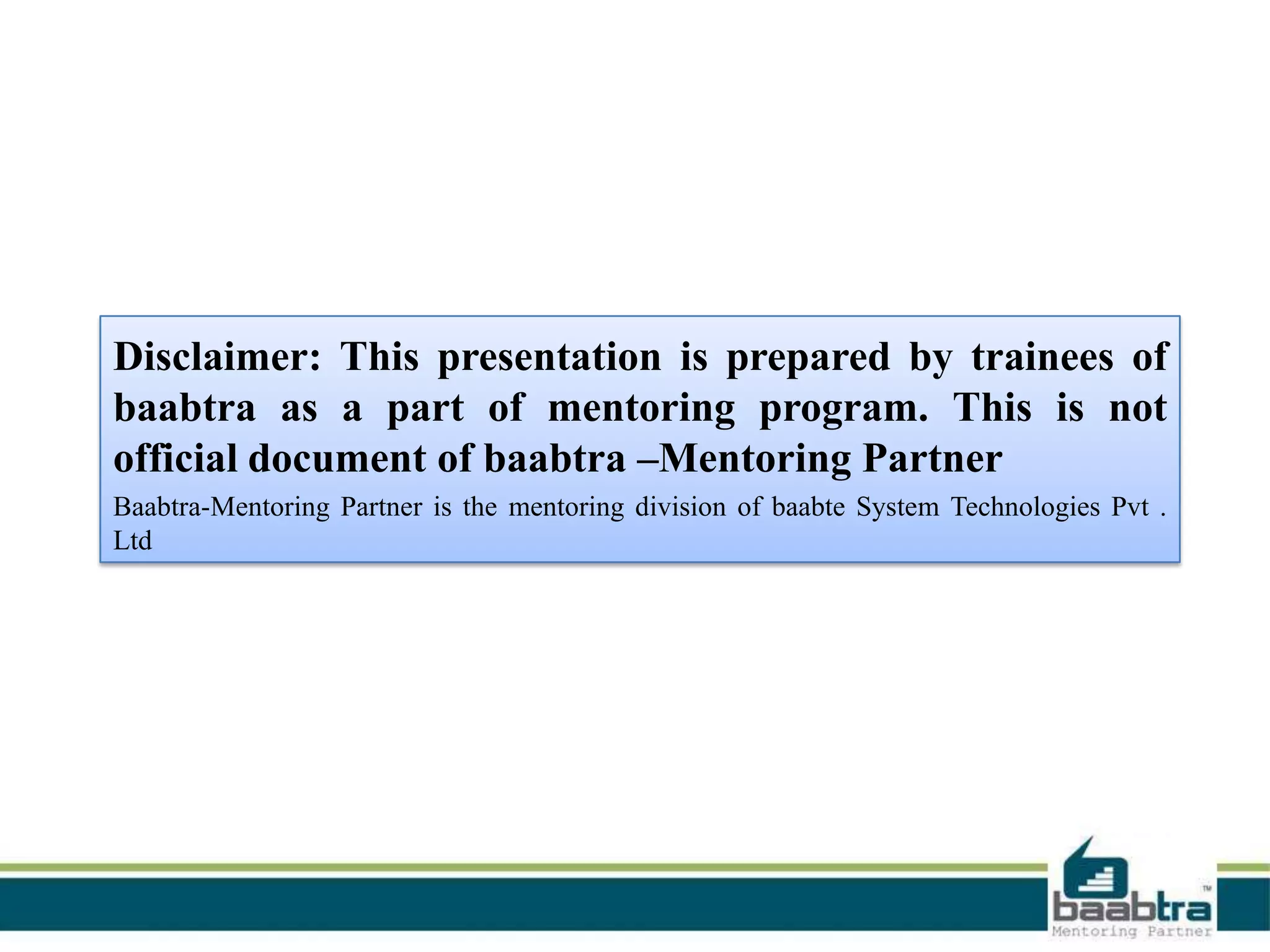 Disclaimer: This presentation is prepared by trainees of baabtra as a part of mentoring program. This is not official document of baabtra –Mentoring Partner

Baabtra-Mentoring Partner is the mentoring division of baabte System Technologies Pvt . Ltd

baabtra™
Mentoring Partner